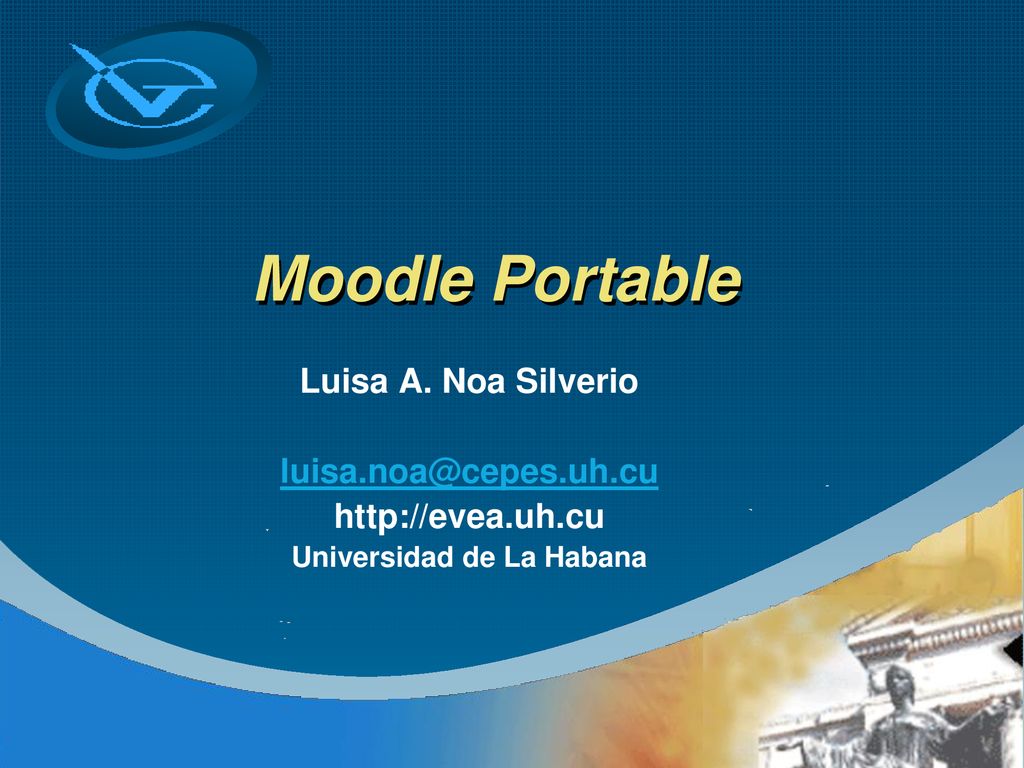 Moodle Portable

Luisa A. Noa Silverio

luisa.noa@cepes.uh.cu
http://evea.uh.cu
Universidad de La Habana